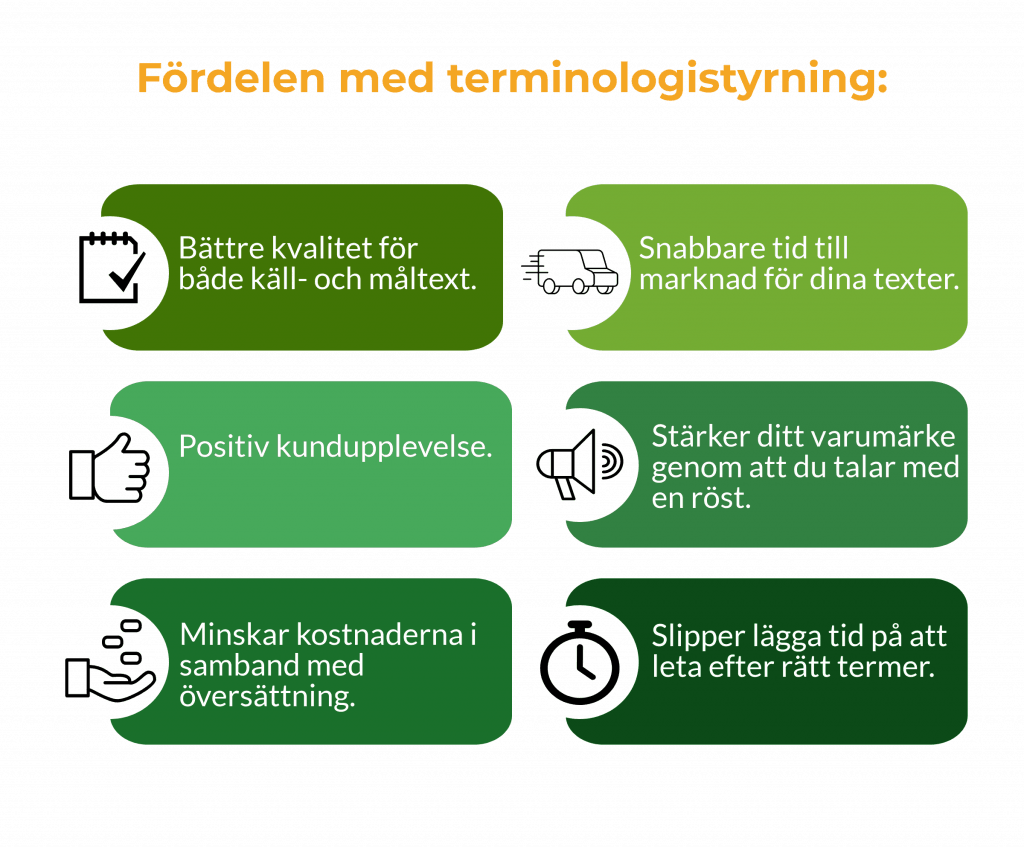 Fördelen med terminologistyrning:

Bättre kvalitet för både käll- och måltext.

Snabbare tid till marknad för dina texter.

Positiv kundupplevelse.

Stärker ditt varumärke genom att du talar med en röst.

Minskar kostnaderna i samband med översättning.

Slipper lägga tid på att leta efter rätt termer.